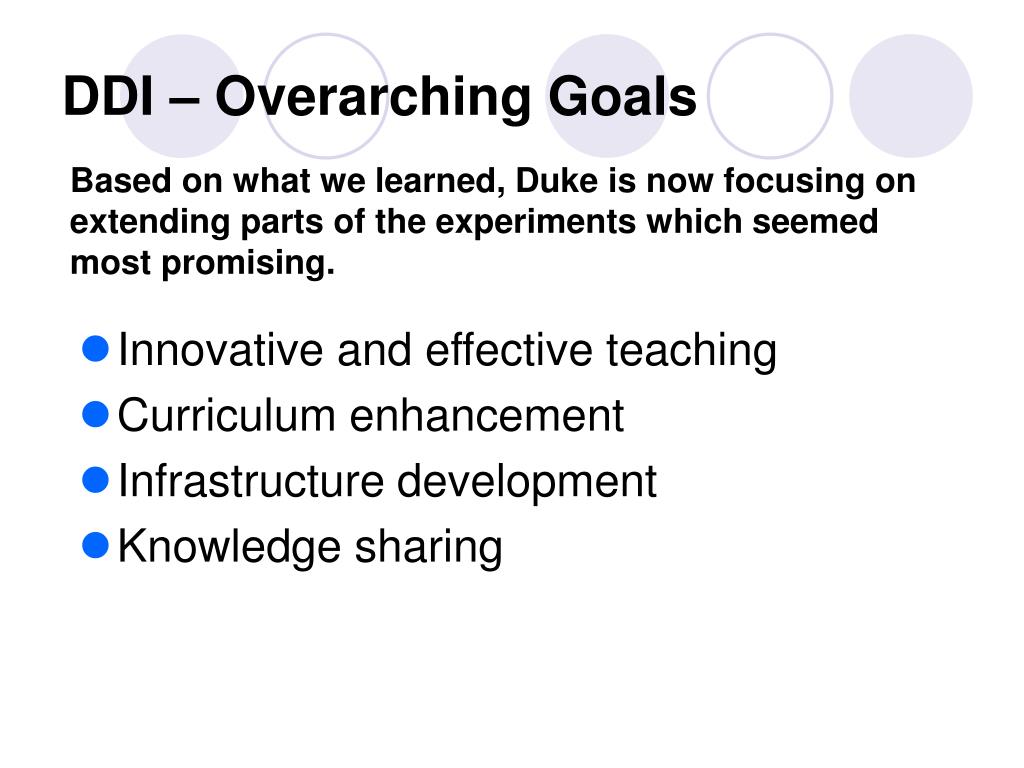 DDI – Overarching Goals

Based on what we learned, Duke is now focusing on extending parts of the experiments which seemed most promising.

- Innovative and effective teaching
- Curriculum enhancement
- Infrastructure development
- Knowledge sharing